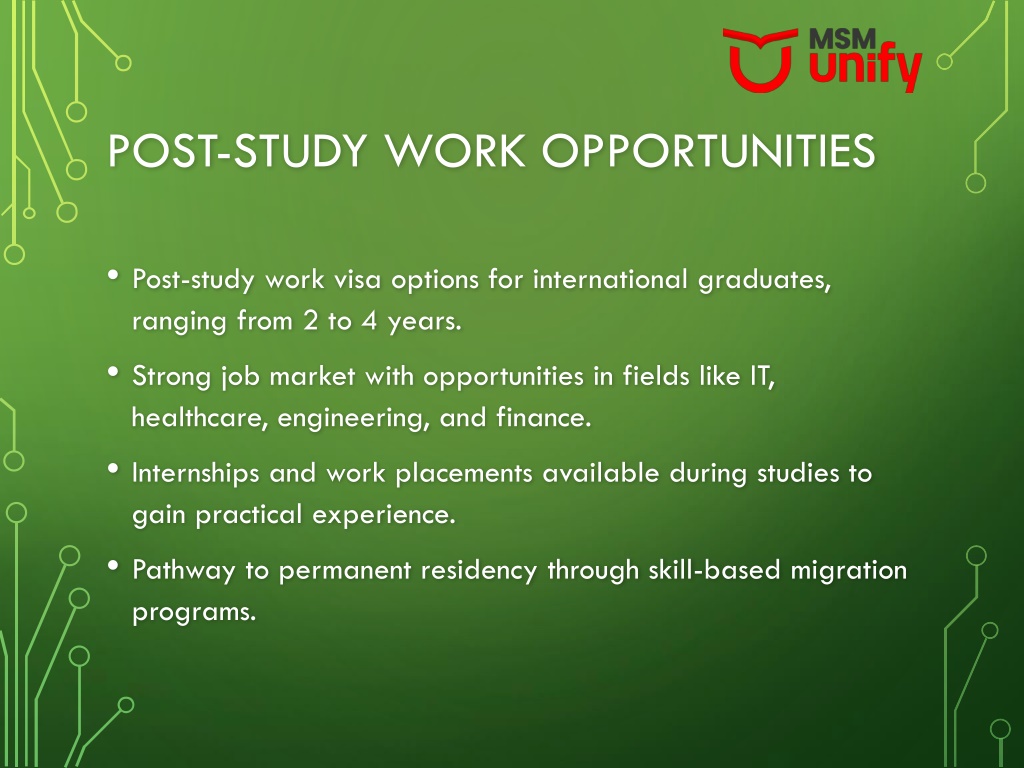 MSM unify

POST-STUDY WORK OPPORTUNITIES

• Post-study work visa options for international graduates, ranging from 2 to 4 years.

• Strong job market with opportunities in fields like IT, healthcare, engineering, and finance.

• Internships and work placements available during studies to gain practical experience.

• Pathway to permanent residency through skill-based migration programs.